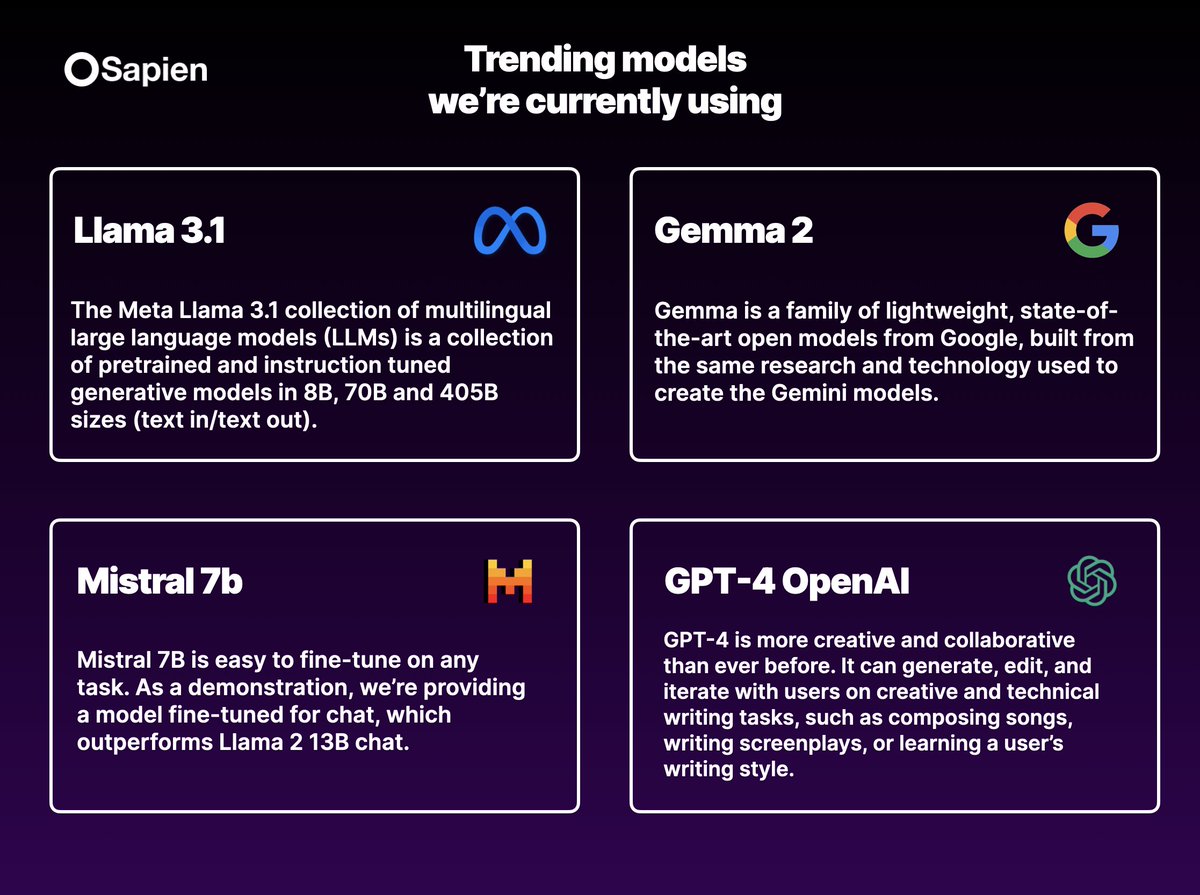 Sapien

Trending models we're currently using

Llama 3.1

The Meta Llama 3.1 collection of multilingual large language models (LLMs) is a collection of pretrained and instruction tuned generative models in 8B, 70B and 405B sizes (text in/text out).

Gemma 2

Gemma is a family of lightweight, state-of-the-art open models from Google, built from the same research and technology used to create the Gemini models.

Mistral 7b

Mistral 7B is easy to fine-tune on any task. As a demonstration, we're providing a model fine-tuned for chat, which outperforms Llama 2 13B chat.

GPT-4 OpenAI

GPT-4 is more creative and collaborative than ever before. It can generate, edit, and iterate with users on creative and technical writing tasks, such as composing songs, writing screenplays, or learning a user's writing style.